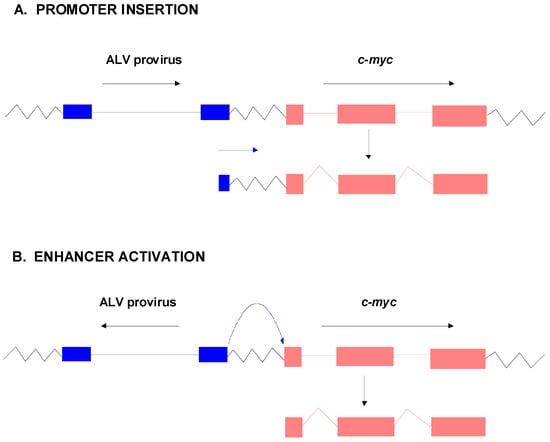 A. PROMOTER INSERTION

ALV provirus

c-myc

B. ENHANCER ACTIVATION

ALV provirus

c-myc